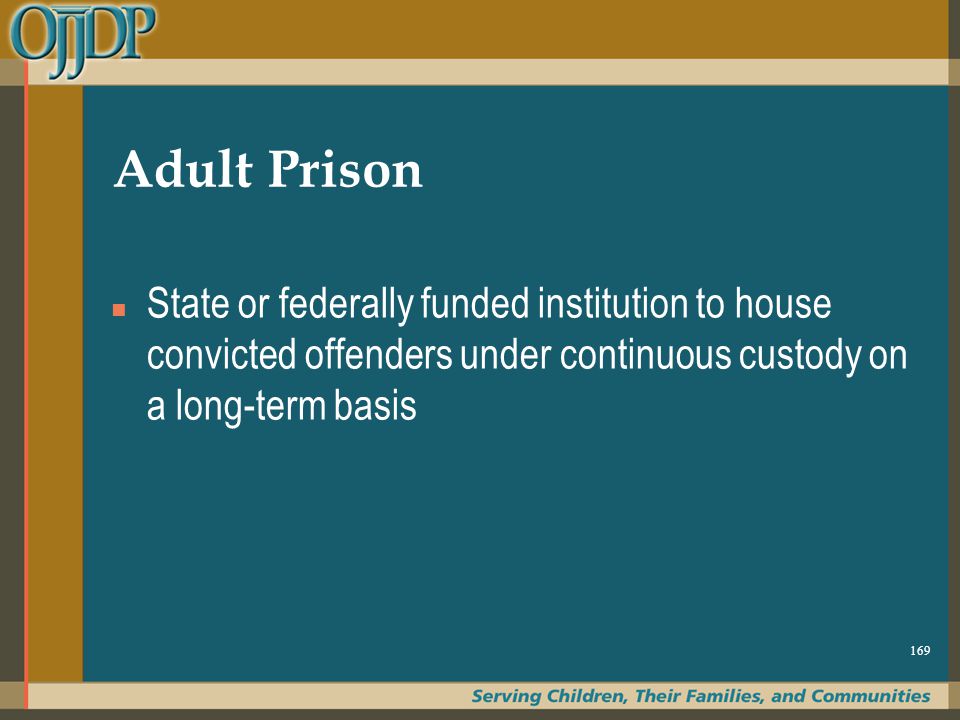 OJJDP

Adult Prison

State or federally funded institution to house convicted offenders under continuous custody on a long-term basis

169

Serving Children, Their Families, and Communities